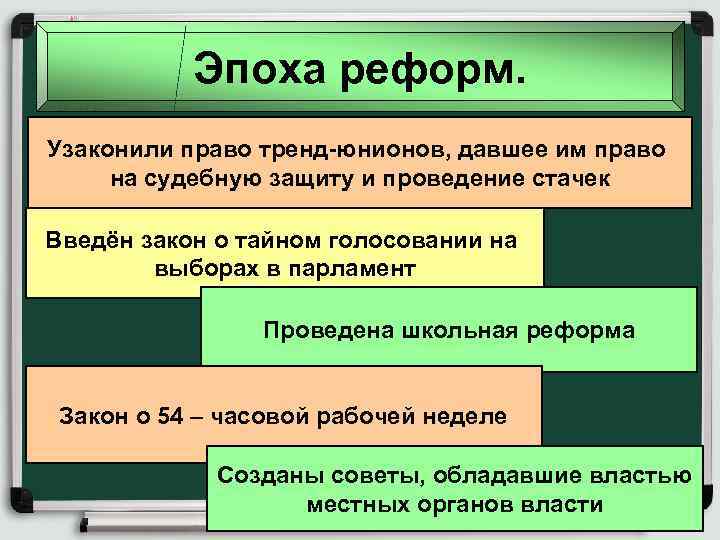 Эпоха реформ.

Узаконили право тренд-юнионов, давшее им право на судебную защиту и проведение стачек

Введён закон о тайном голосовании на выборах в парламент

Проведена школьная реформа

Закон о 54 – часовой рабочей неделе

Созданы советы, обладавшие властью местных органов власти